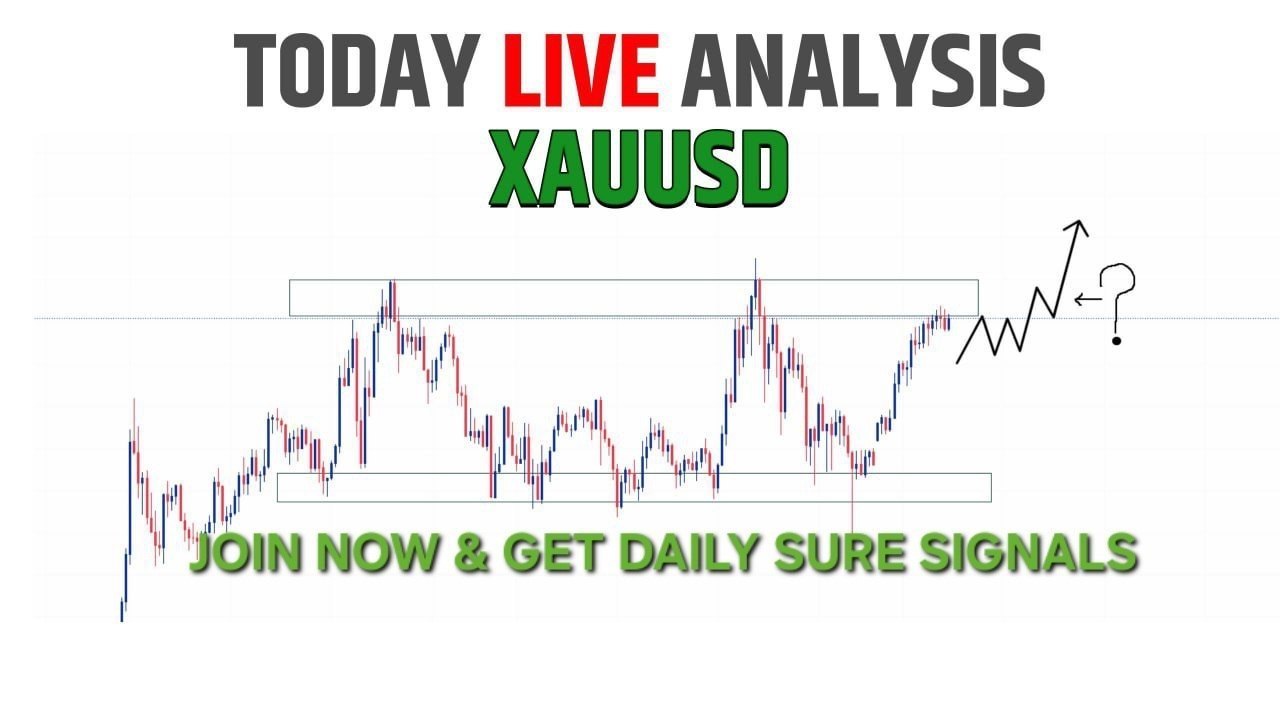 TODAY LIVE ANALYSIS
XAUUSD

?

JOIN NOW & GET DAILY SURE SIGNALS